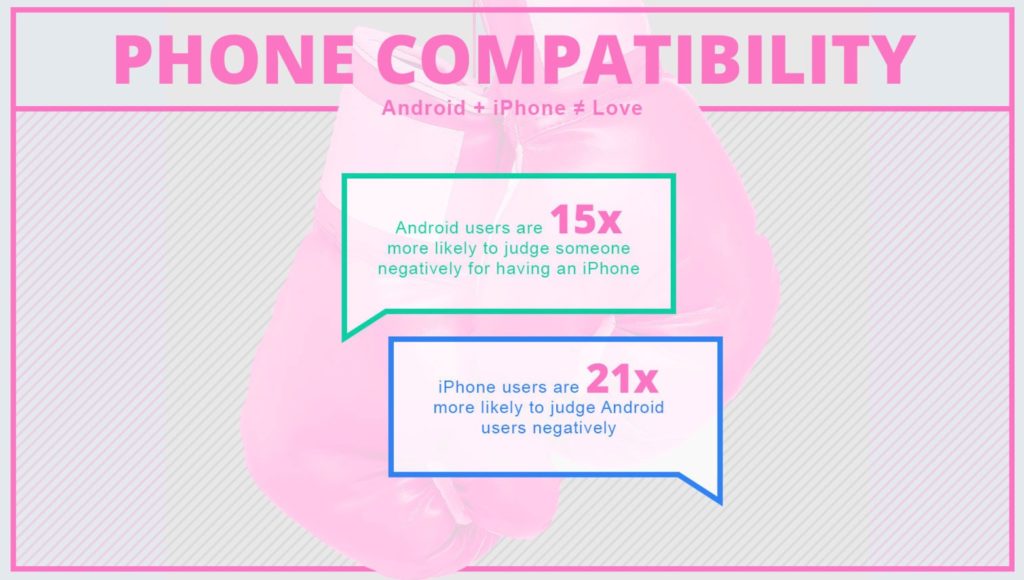 PHONE COMPATIBILITY

Android + iPhone ≠ Love

Android users are 15x more likely to judge someone negatively for having an iPhone

iPhone users are 21x more likely to judge Android users negatively